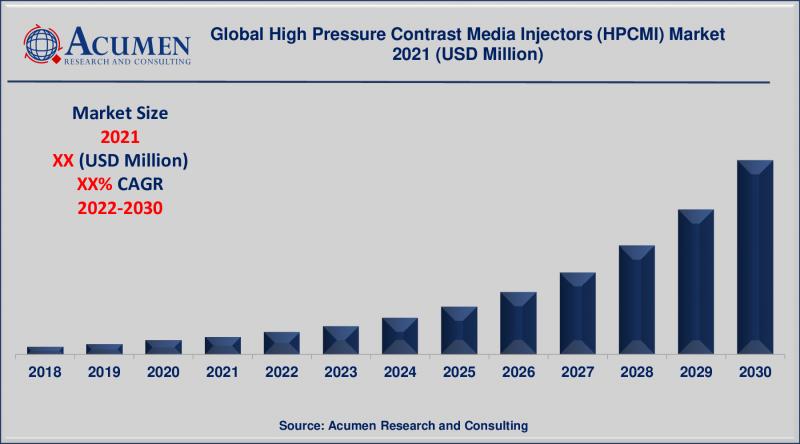 ACUMEN
RESEARCH AND CONSULTING

Global High Pressure Contrast Media Injectors (HPCMI) Market 2021 (USD Million)

Market Size
2021
XX (USD Million)
XX% CAGR
2022-2030

2018
2019
2020
2021
2022
2023
2024
2025
2026
2027
2028
2029
2030

Source: Acumen Research and Consulting